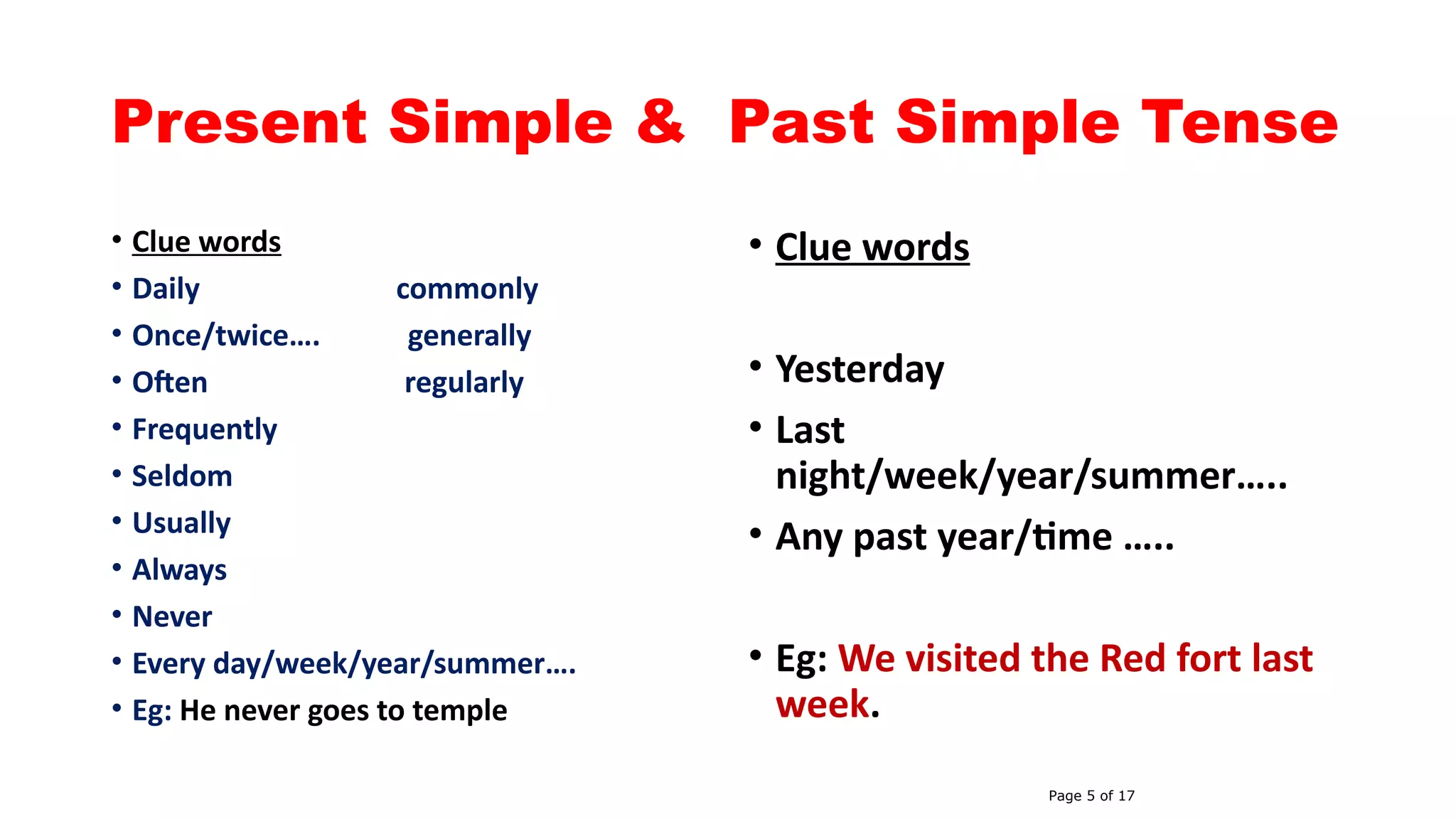 Present Simple & Past Simple Tense

• Clue words
• Daily commonly
• Once/twice…. generally
• Often regularly
• Frequently
• Seldom
• Usually
• Always
• Never
• Every day/week/year/summer….
• Eg: He never goes to temple

• Clue words

• Yesterday
• Last night/week/year/summer…..
• Any past year/time …..

• Eg: We visited the Red fort last week.

Page 5 of 17